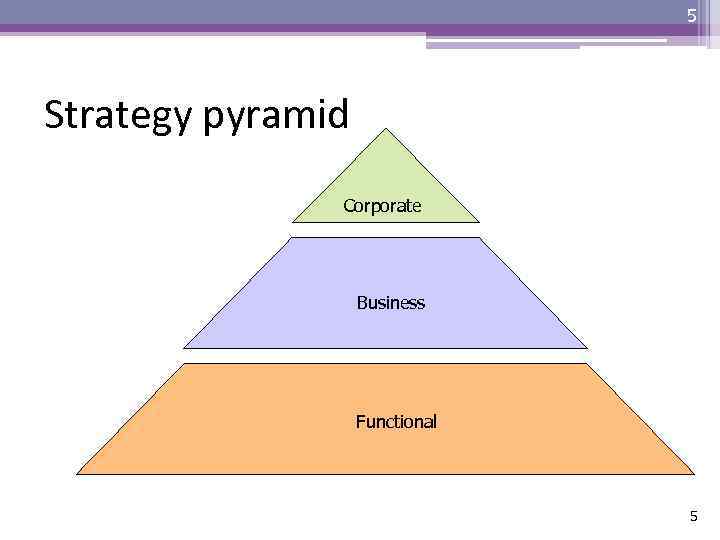 5

Strategy pyramid

Corporate

Business

Functional

5